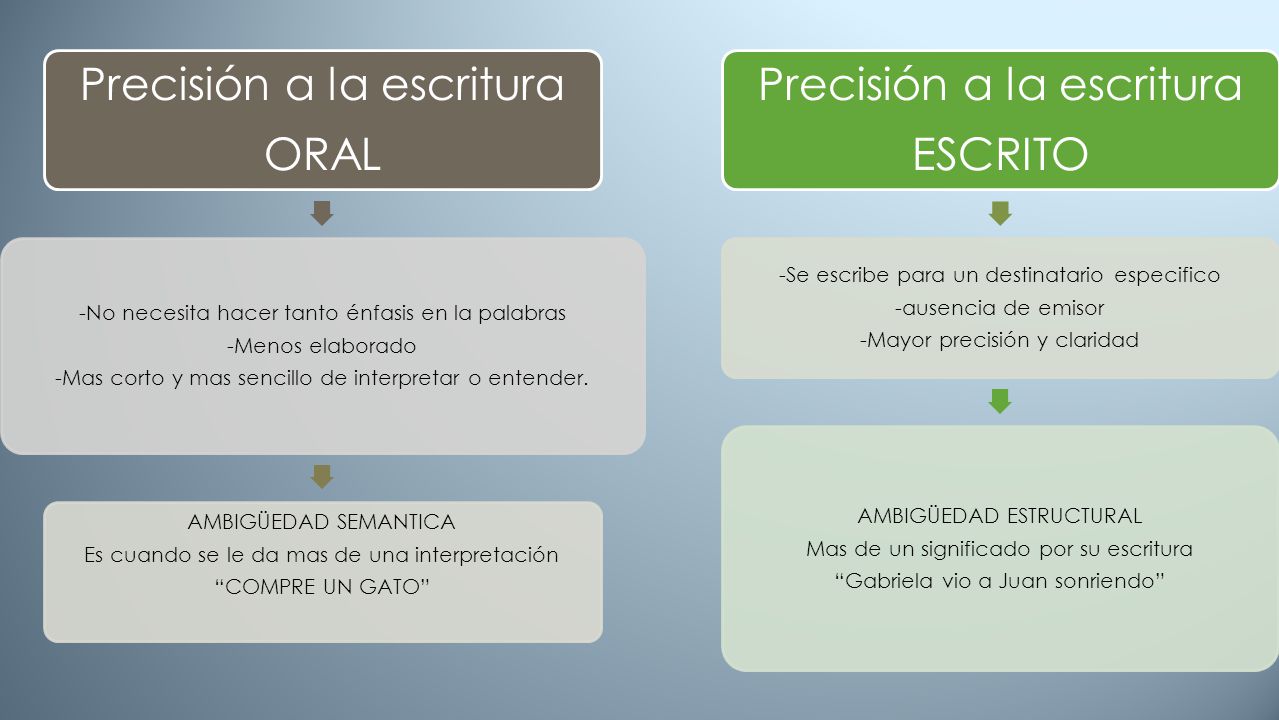 Precisión a la escritura ORAL

-No necesita hacer tanto énfasis en la palabras
-Menos elaborado
-Mas corto y mas sencillo de interpretar o entender.

AMBIGÜEDAD SEMANTICA
Es cuando se le da mas de una interpretación
“COMPRE UN GATO”

Precisión a la escritura ESCRITO

-Se escribe para un destinatario especifico
-ausencia de emisor
-Mayor precisión y claridad

AMBIGÜEDAD ESTRUCTURAL
Mas de un significado por su escritura
“Gabriela vio a Juan sonriendo”